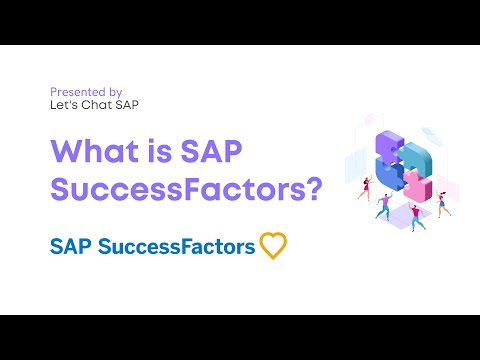 Presented by
Let's Chat SAP

What is SAP SuccessFactors?

SAP SuccessFactors